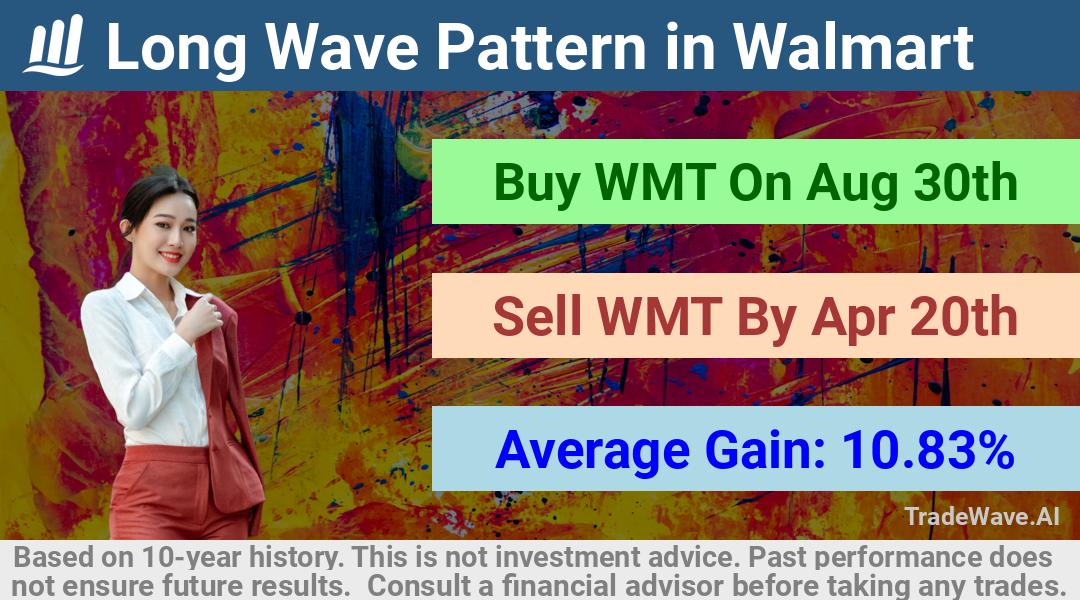 Long Wave Pattern in Walmart

Buy WMT On Aug 30th

Sell WMT By Apr 20th

Average Gain: 10.83%

TradeWave.AI

Based on 10-year history. This is not investment advice. Past performance does not ensure future results. Consult a financial advisor before taking any trades.